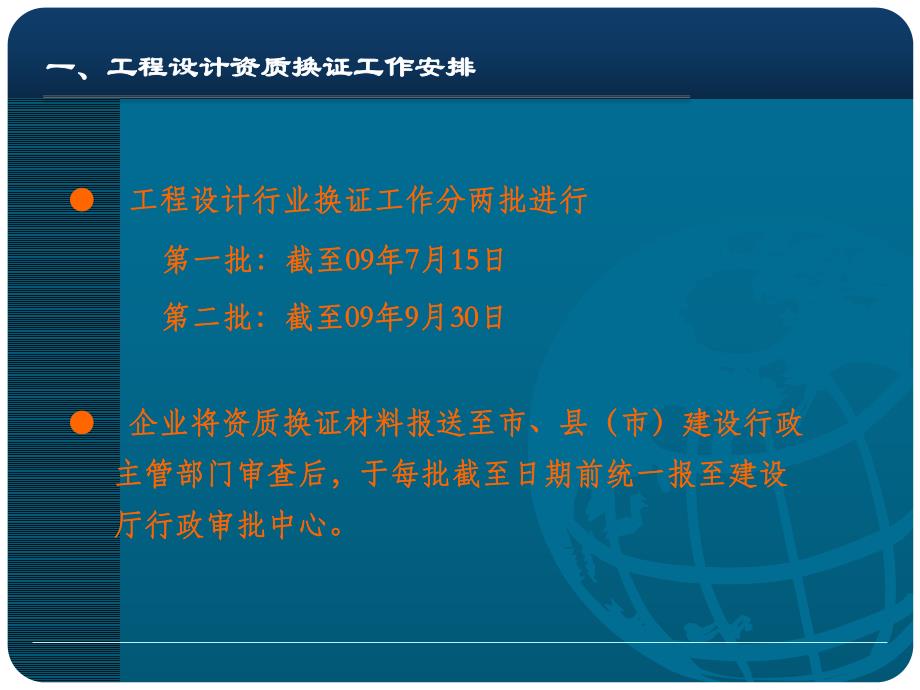 一、工程设计资质换证工作安排

● 工程设计行业换证工作分两批进行

第一批：截至09年7月15日

第二批：截至09年9月30日

● 企业将资质换证材料报送至市、县（市）建设行政主管部门审查后，于每批截至日期前统一报至建设厅行政审批中心。